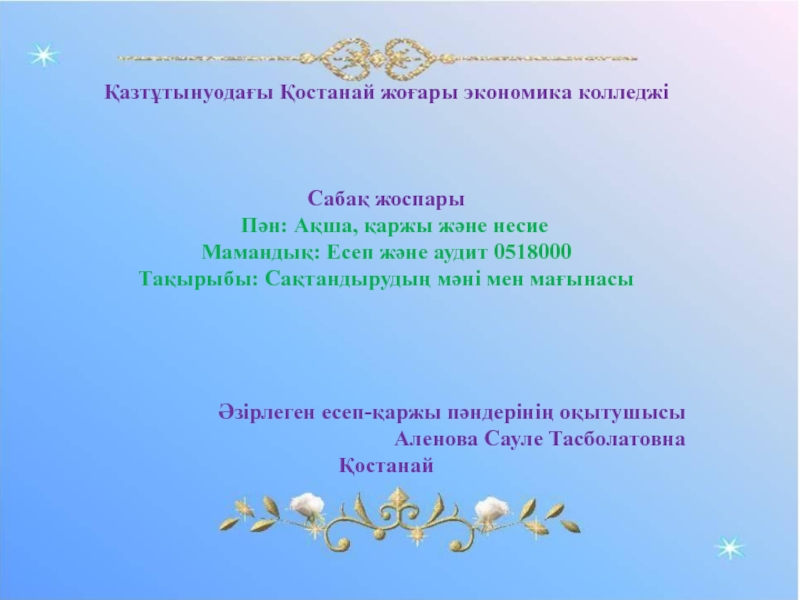 Қазтұтынуодағы Қостанай жоғары экономика колледжі

Сабақ жоспары
Пән: Ақша, қаржы және несие
Мамандық: Есеп және аудит 0518000
Тақырыбы: Сақтандырудың мәні мен мағынасы

Әзірлеген есеп-қаржы пәндерінің оқытушысы
Аленова Сауле Тасболатовна
Қостанай